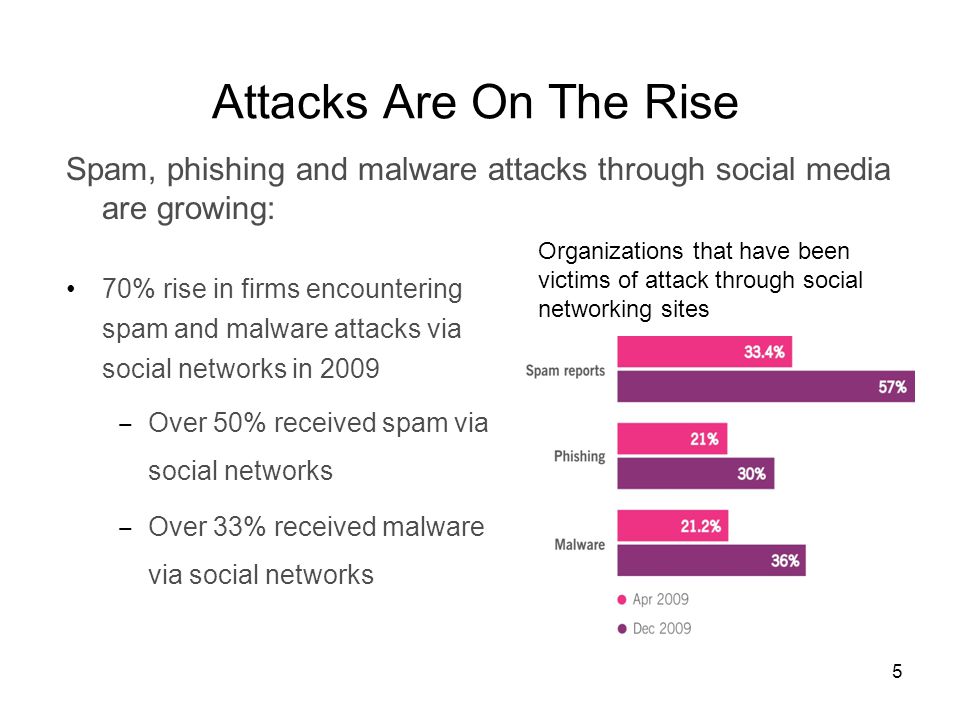 Attacks Are On The Rise

Spam, phishing and malware attacks through social media are growing:

• 70% rise in firms encountering spam and malware attacks via social networks in 2009

– Over 50% received spam via social networks

– Over 33% received malware via social networks

Organizations that have been victims of attack through social networking sites

Spam reports
33.4%
57%

Phishing
21%
30%

Malware
21.2%
36%

Apr 2009
Dec 2009

5